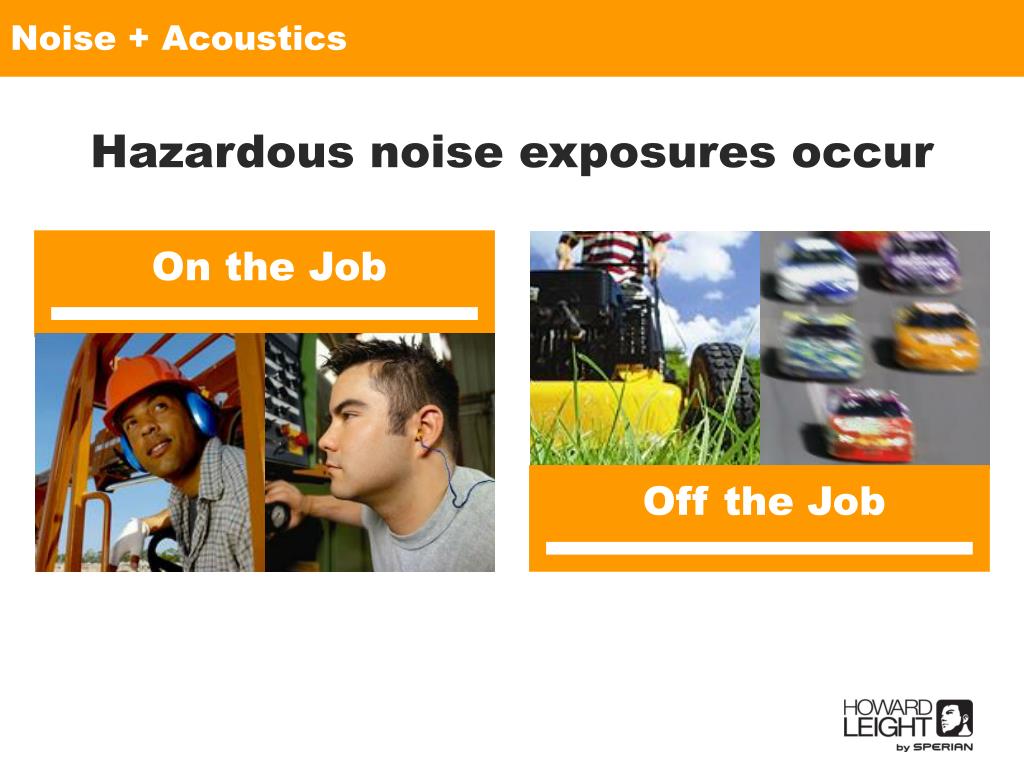 Noise + Acoustics

Hazardous noise exposures occur

On the Job

Off the Job

HOWARD LEIGHT by SPERIAN